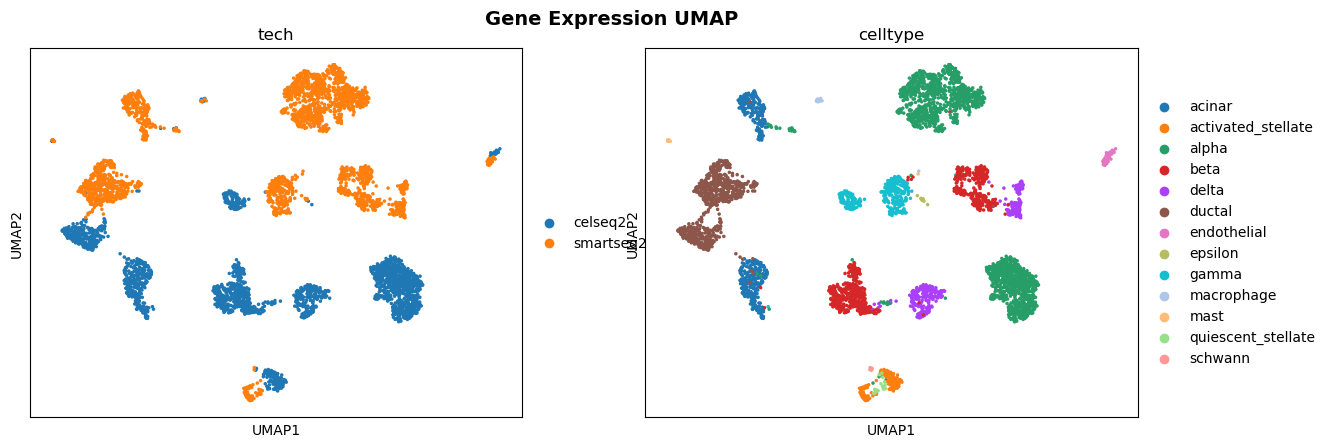 Gene Expression UMAP

tech

UMAP2

UMAP1

celseq2
smartseq2

celltype

UMAP2

UMAP1

acinar
activated_stellate
alpha
beta
delta
ductal
endothelial
epsilon
gamma
macrophage
mast
quiescent_stellate
schwann